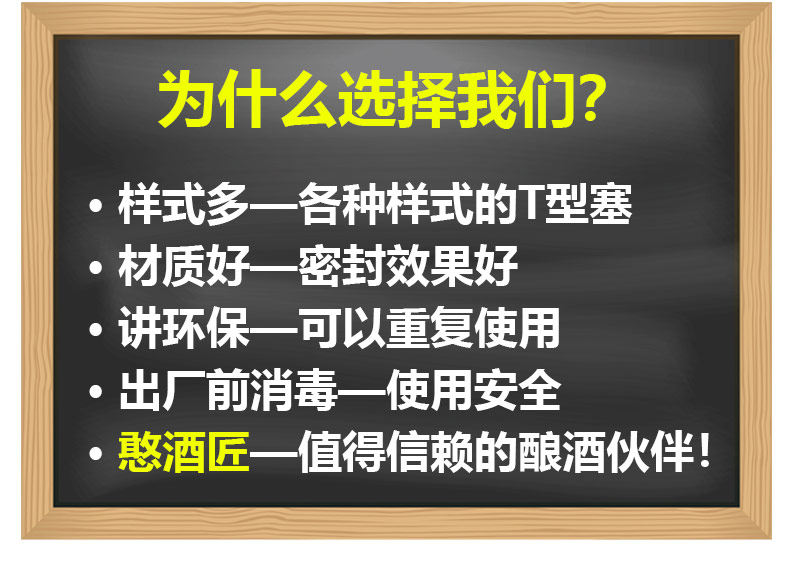 为什么选择我们?

• 样式多—各种样式的T型塞
• 材质好—密封效果好
• 讲环保—可以重复使用
• 出厂前消毒—使用安全
• 憨酒匠—值得信赖的酿酒伙伴!